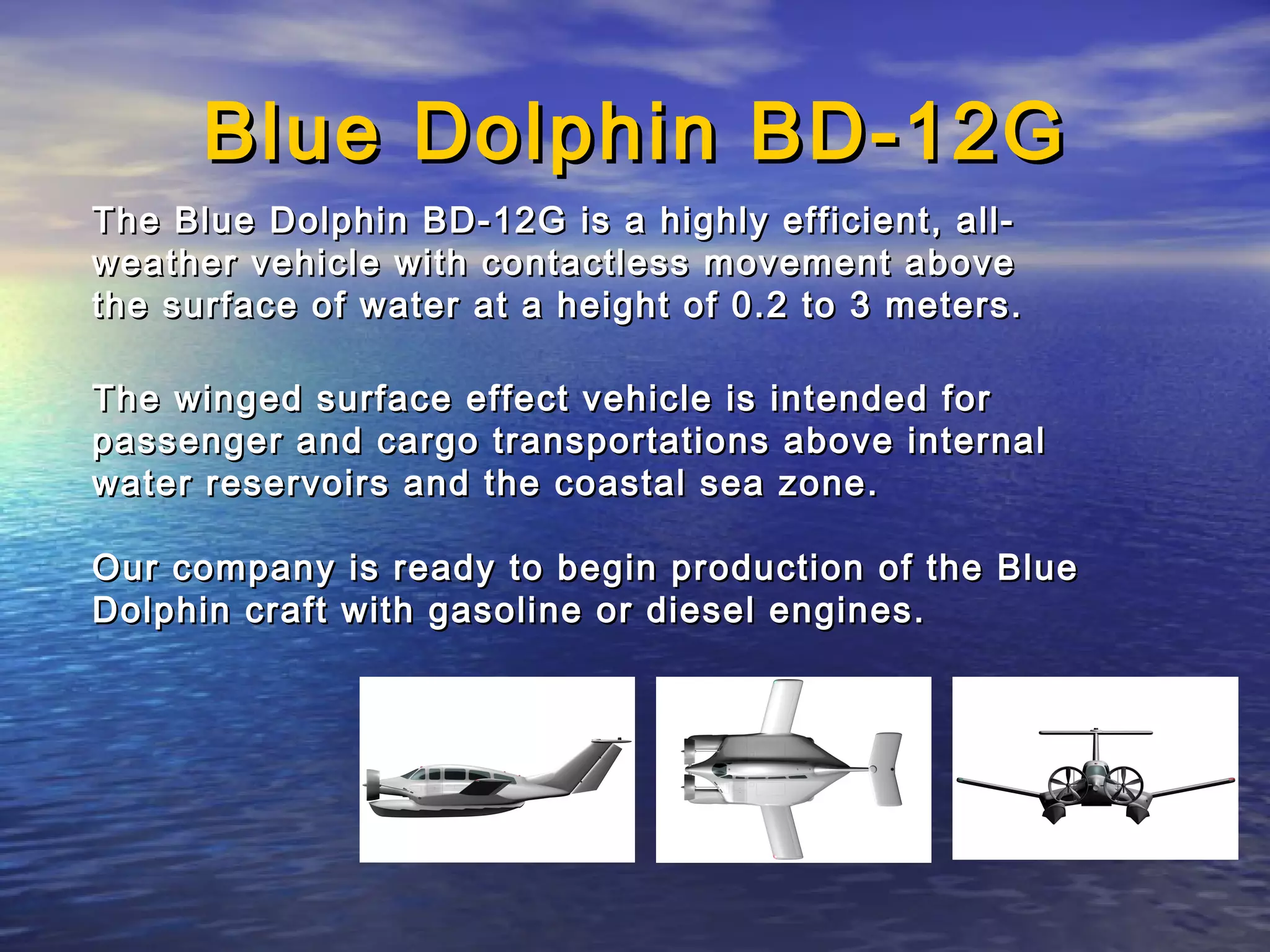 Blue Dolphin BD-12G

The Blue Dolphin BD-12G is a highly efficient, all-weather vehicle with contactless movement above the surface of water at a height of 0.2 to 3 meters.

The winged surface effect vehicle is intended for passenger and cargo transportations above internal water reservoirs and the coastal sea zone.

Our company is ready to begin production of the Blue Dolphin craft with gasoline or diesel engines.